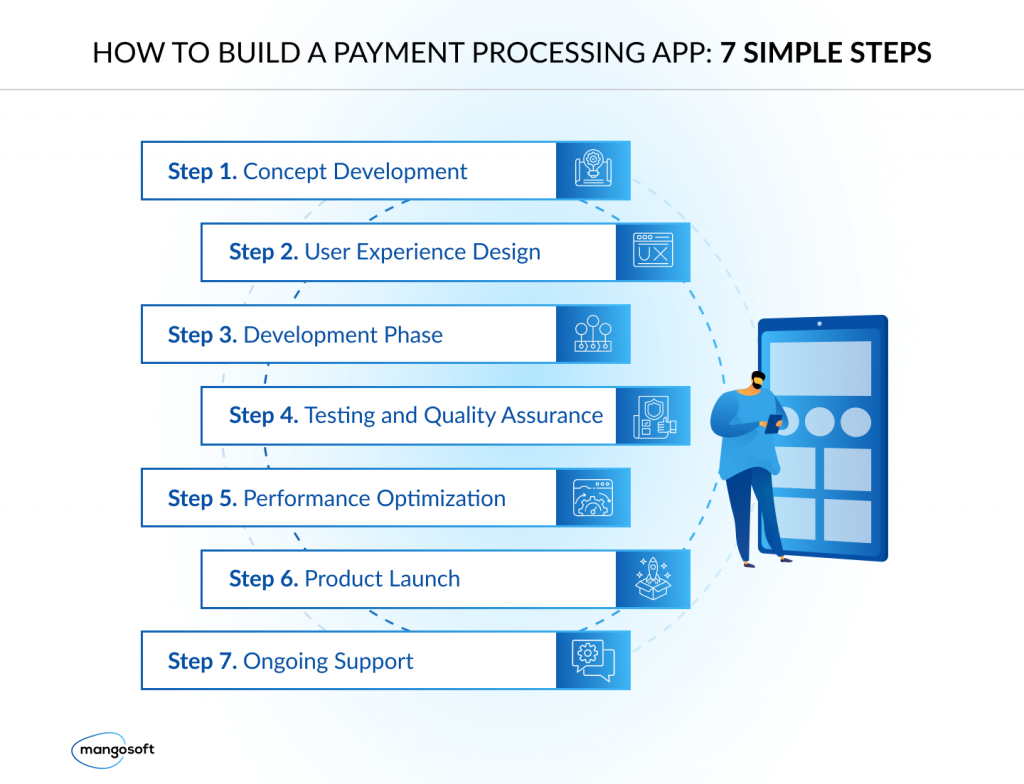 HOW TO BUILD A PAYMENT PROCESSING APP: 7 SIMPLE STEPS

Step 1. Concept Development

Step 2. User Experience Design

UX

Step 3. Development Phase

Step 4. Testing and Quality Assurance

Step 5. Performance Optimization

Step 6. Product Launch

Step 7. Ongoing Support

mangosoft